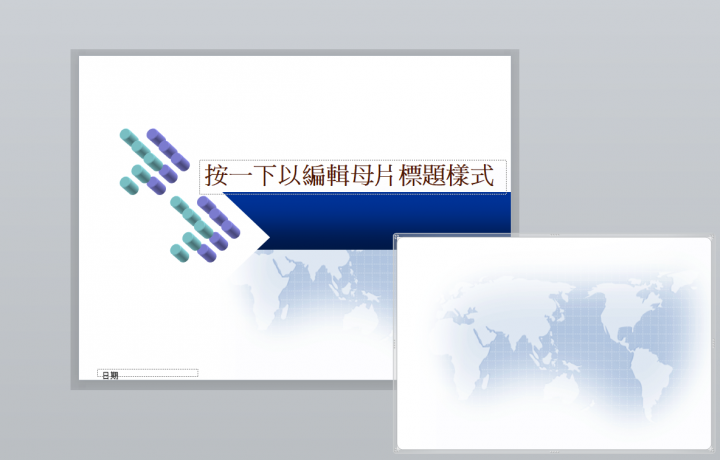 按一下以編輯母片標題樣式

日期